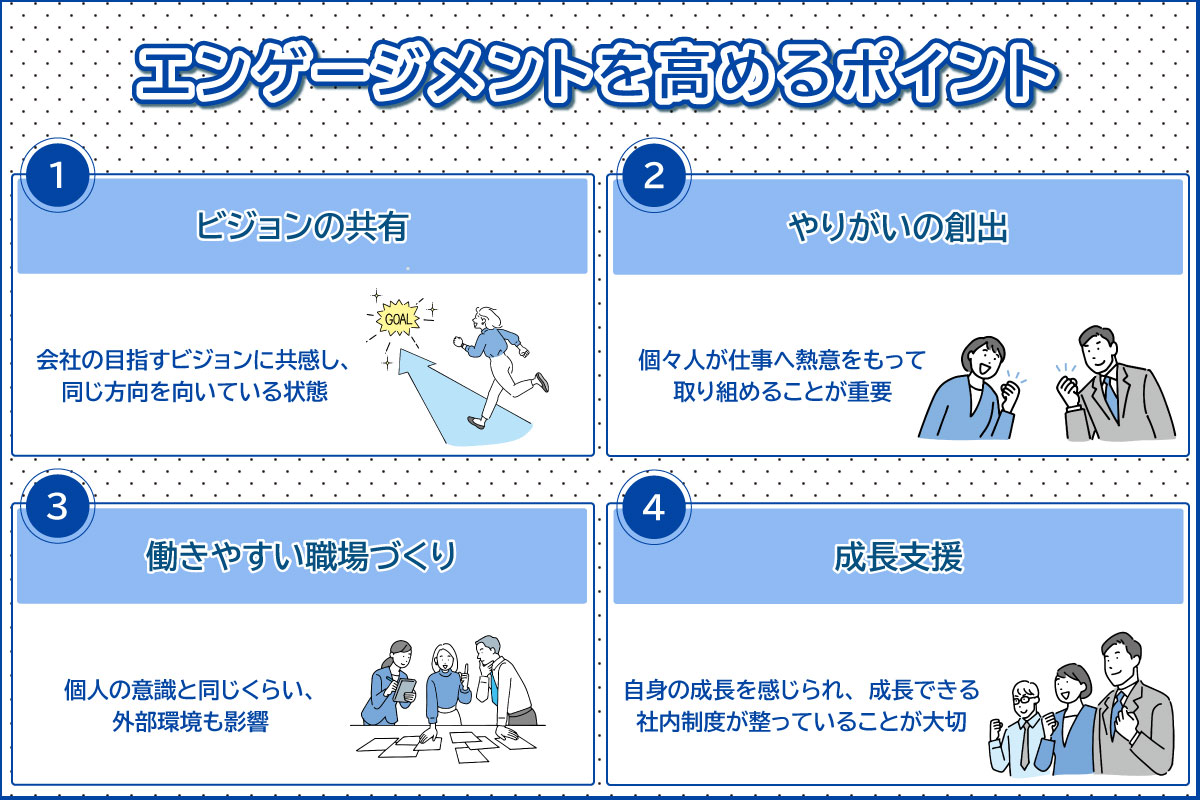 エンゲージメントを高めるポイント

1
ビジョンの共有
会社の目指すビジョンに共感し、同じ方向を向いている状態
GOAL

2
やりがいの創出
個々人が仕事へ熱意をもって取り組めることが重要

3
働きやすい職場づくり
個人の意識と同じくらい、外部環境も影響

4
成長支援
自身の成長を感じられ、成長できる社内制度が整っていることが大切